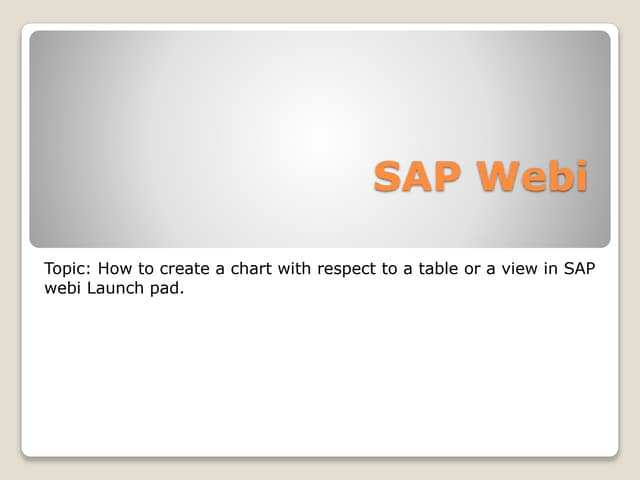 SAP Webi

Topic: How to create a chart with respect to a table or a view in SAP webi Launch pad.